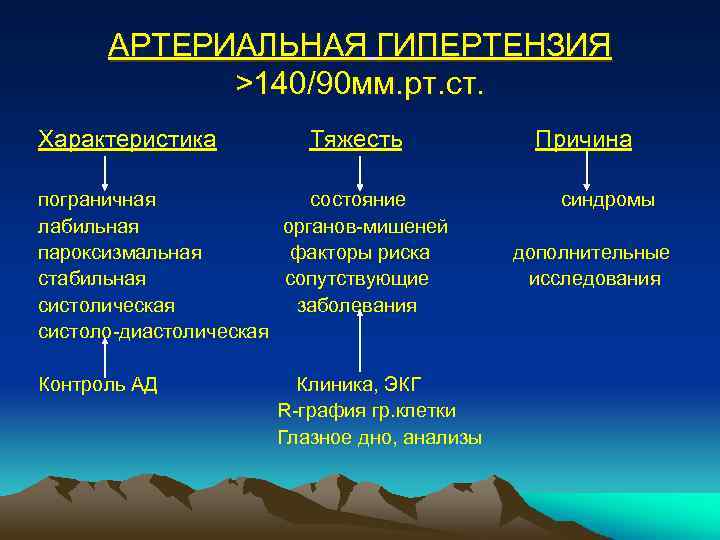 АРТЕРИАЛЬНАЯ ГИПЕРТЕНЗИЯ
>140/90мм.рт.ст.

Характеристика

пограничная
лабильная
пароксизмальная
стабильная
систолическая
систоло-диастолическая

Контроль АД

Тяжесть

состояние
органов-мишеней
факторы риска
сопутствующие
заболевания

Клиника, ЭКГ
R-графия гр.клетки
Глазное дно, анализы

Причина

синдромы

дополнительные
исследования